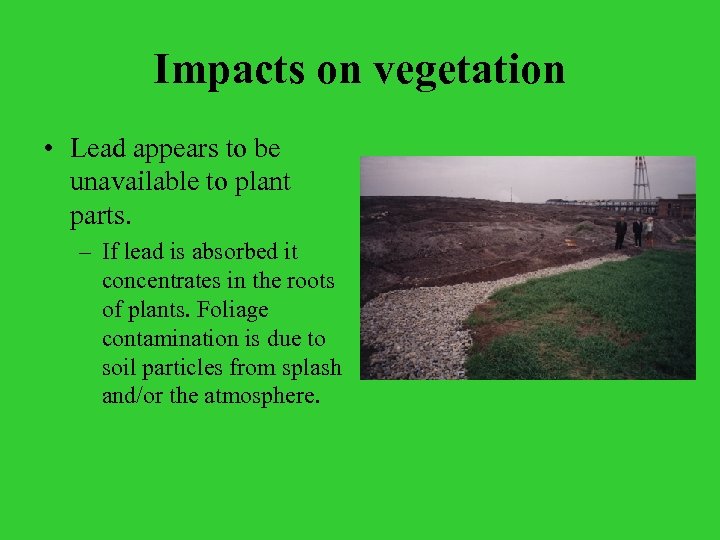 Impacts on vegetation

• Lead appears to be unavailable to plant parts.

– If lead is absorbed it concentrates in the roots of plants. Foliage contamination is due to soil particles from splash and/or the atmosphere.